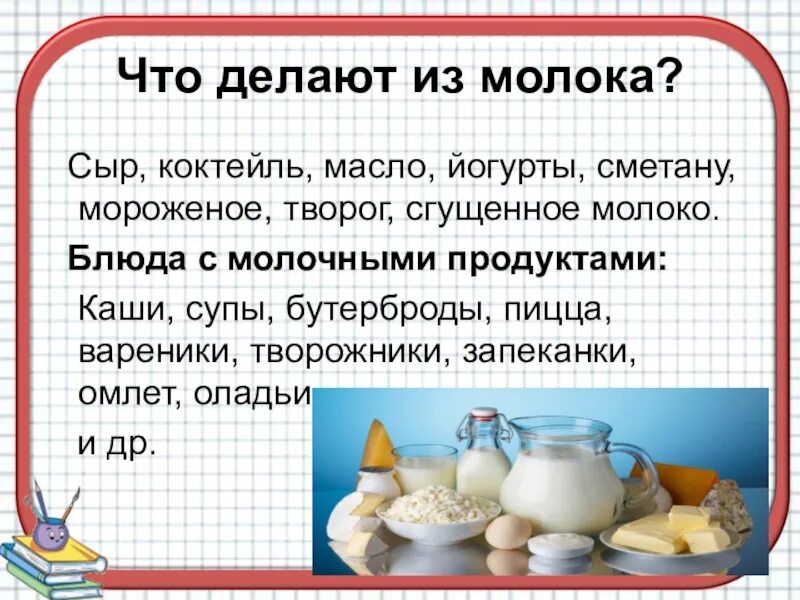 Что делают из молока?

Сыр, коктейль, масло, йогурты, сметану, мороженое, творог, сгущенное молоко.

Блюда с молочными продуктами:

Каши, супы, бутерброды, пицца, вареники, творожники, запеканки, омлет, оладьи

и др.